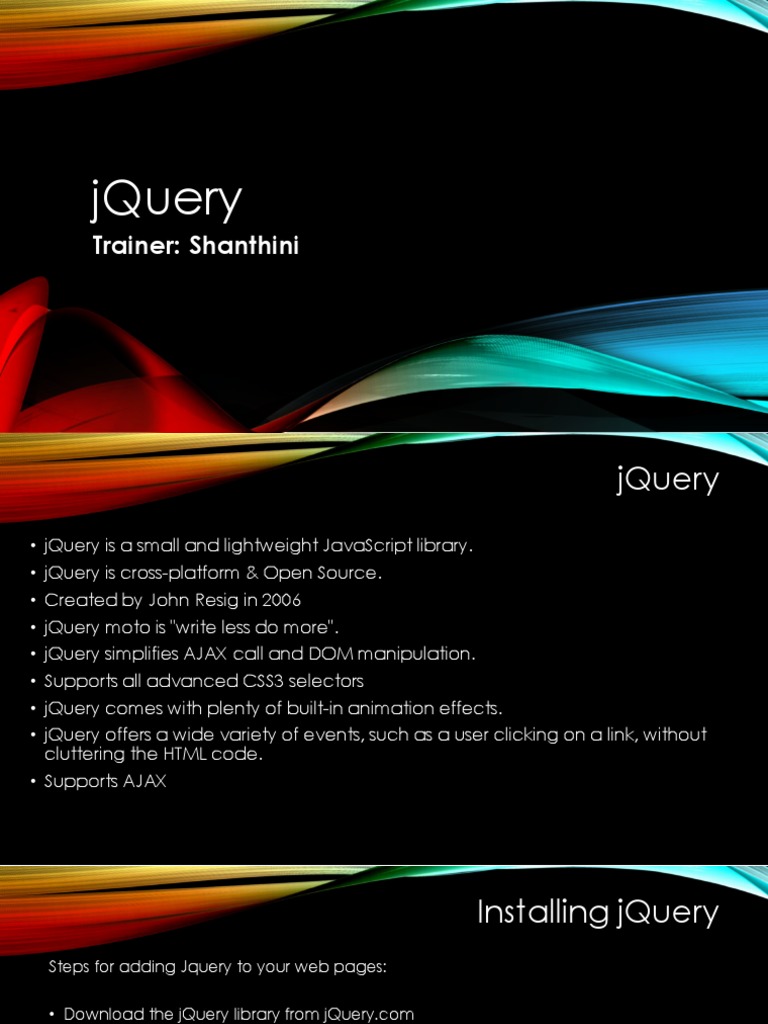 jQuery
Trainer: Shanthini

jQuery

• jQuery is a small and lightweight JavaScript library.
• jQuery is cross-platform & Open Source.
• Created by John Resig in 2006
• jQuery moto is "write less do more".
• jQuery simplifies AJAX call and DOM manipulation.
• Supports all advanced CSS3 selectors
• jQuery comes with plenty of built-in animation effects.
• jQuery offers a wide variety of events, such as a user clicking on a link, without cluttering the HTML code.
• Supports AJAX

Installing jQuery

Steps for adding Jquery to your web pages:

• Download the jQuery library from jQuery.com